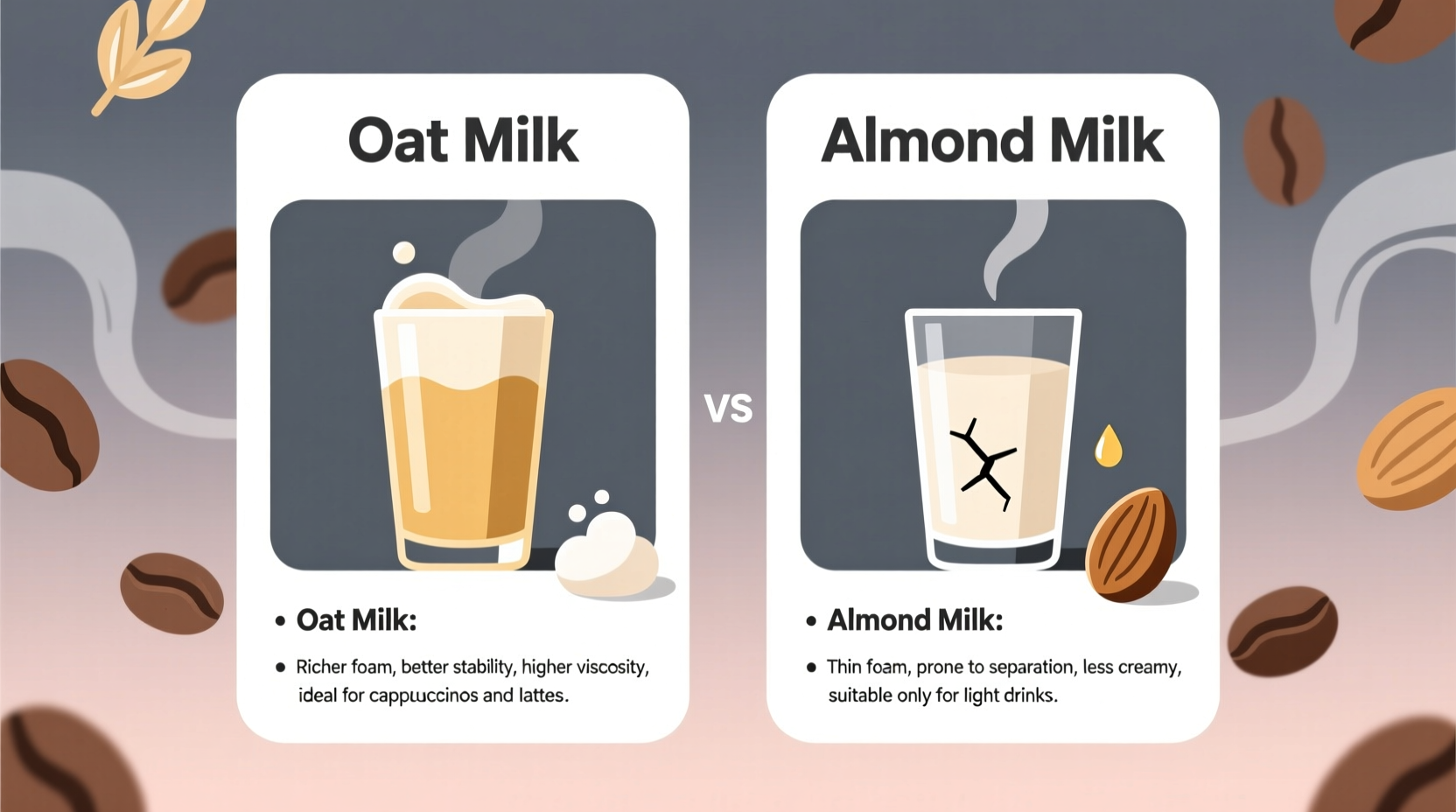 Oat Milk

• Oat Milk:

• Richer foam, better stability, higher viscosity, ideal for cappuccinos and lattes.

VS

Almond Milk

• Almond Milk:

• Thin foam, prone to separation, less creamy, suitable only for light drinks.